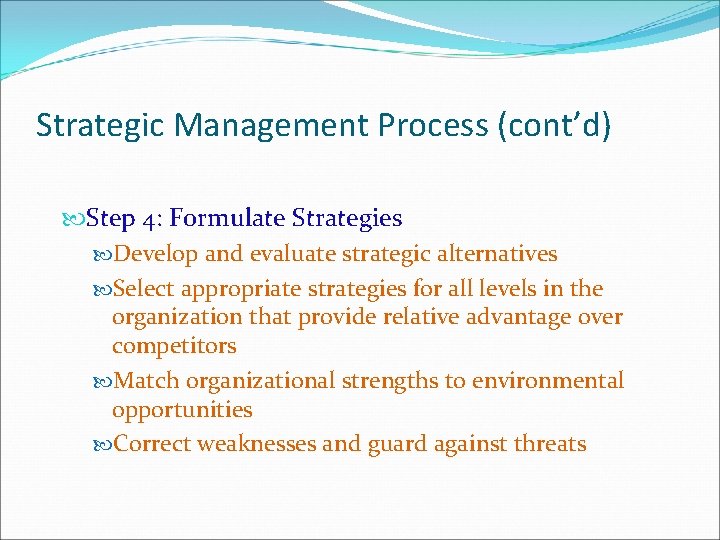 Strategic Management Process (cont'd)

Step 4: Formulate Strategies

Develop and evaluate strategic alternatives

Select appropriate strategies for all levels in the organization that provide relative advantage over competitors

Match organizational strengths to environmental opportunities

Correct weaknesses and guard against threats